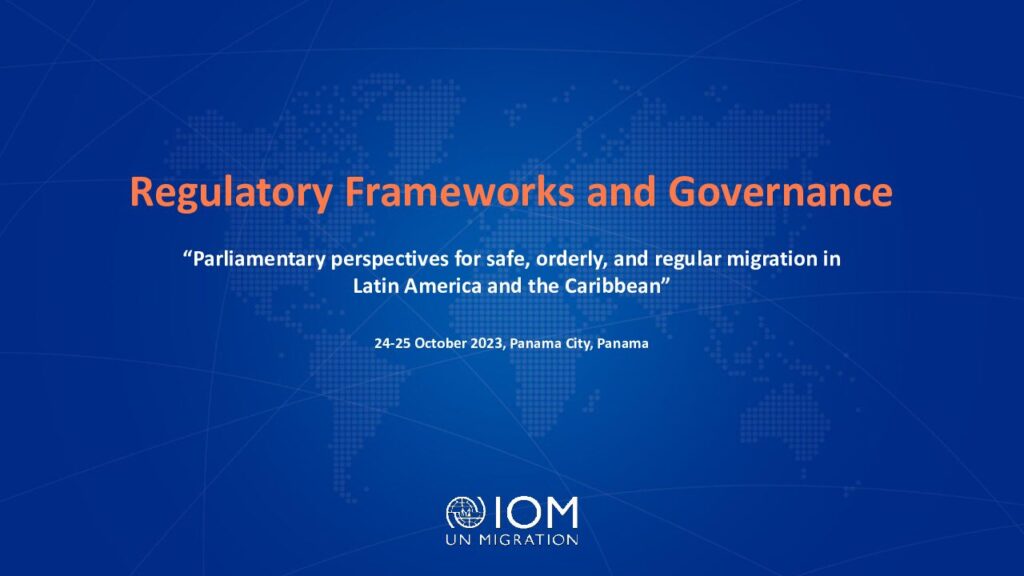 Regulatory Frameworks and Governance

“Parliamentary perspectives for safe, orderly, and regular migration in Latin America and the Caribbean”

24-25 October 2023, Panama City, Panama

IOM
UN MIGRATION